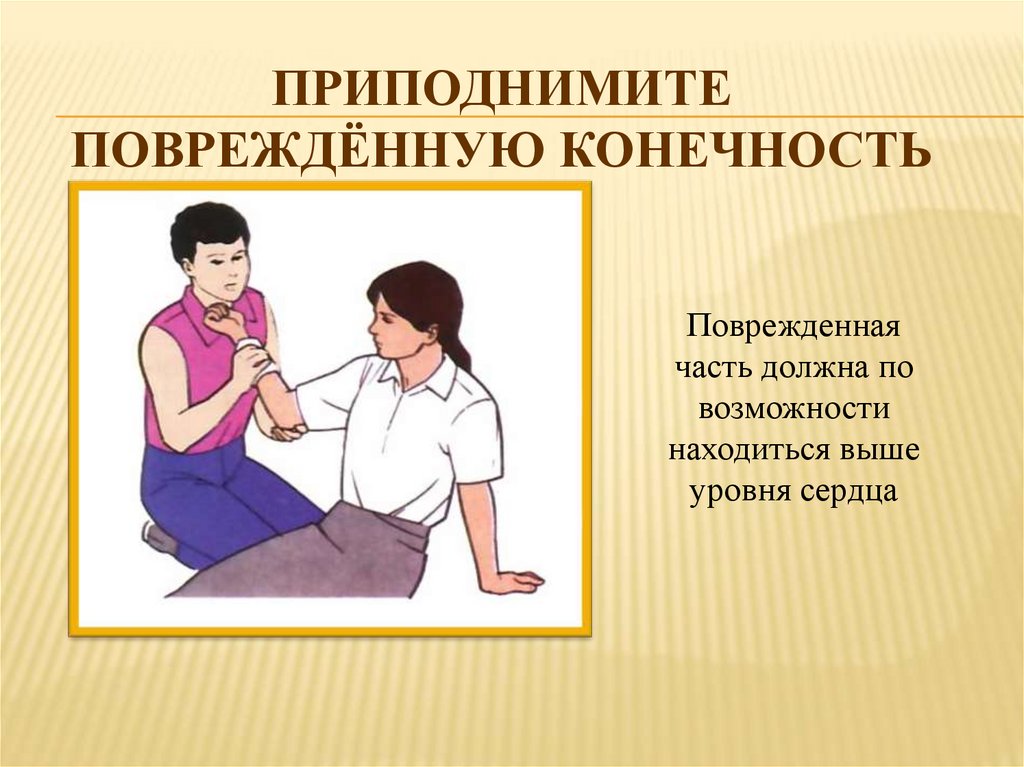 ПРИПОДНИМИТЕ ПОВРЕЖДЁННУЮ КОНЕЧНОСТЬ

Поврежденная часть должна по возможности находиться выше уровня сердца